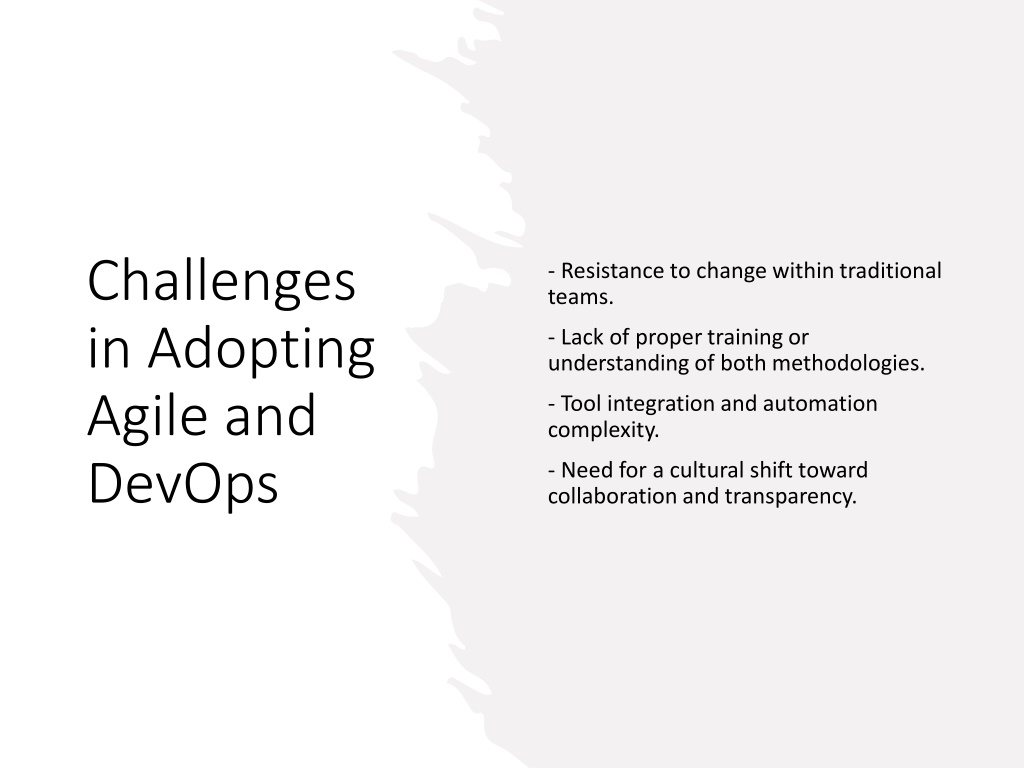 Challenges in Adopting Agile and DevOps

- Resistance to change within traditional teams.

- Lack of proper training or understanding of both methodologies.

- Tool integration and automation complexity.

- Need for a cultural shift toward collaboration and transparency.